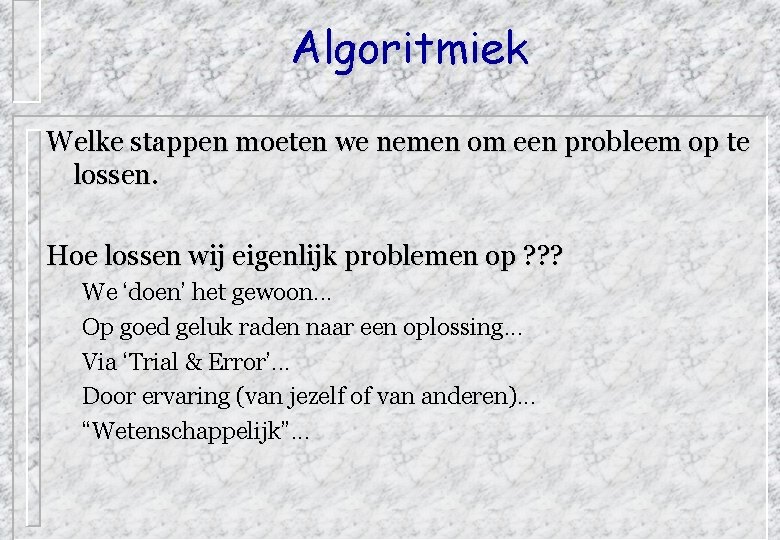 Algoritmiek

Welke stappen moeten we nemen om een probleem op te lossen.

Hoe lossen wij eigenlijk problemen op ???

We ‘doen’ het gewoon…

Op goed geluk raden naar een oplossing…

Via ‘Trial & Error’…

Door ervaring (van jezelf of van anderen)…

“Wetenschappelijk”…